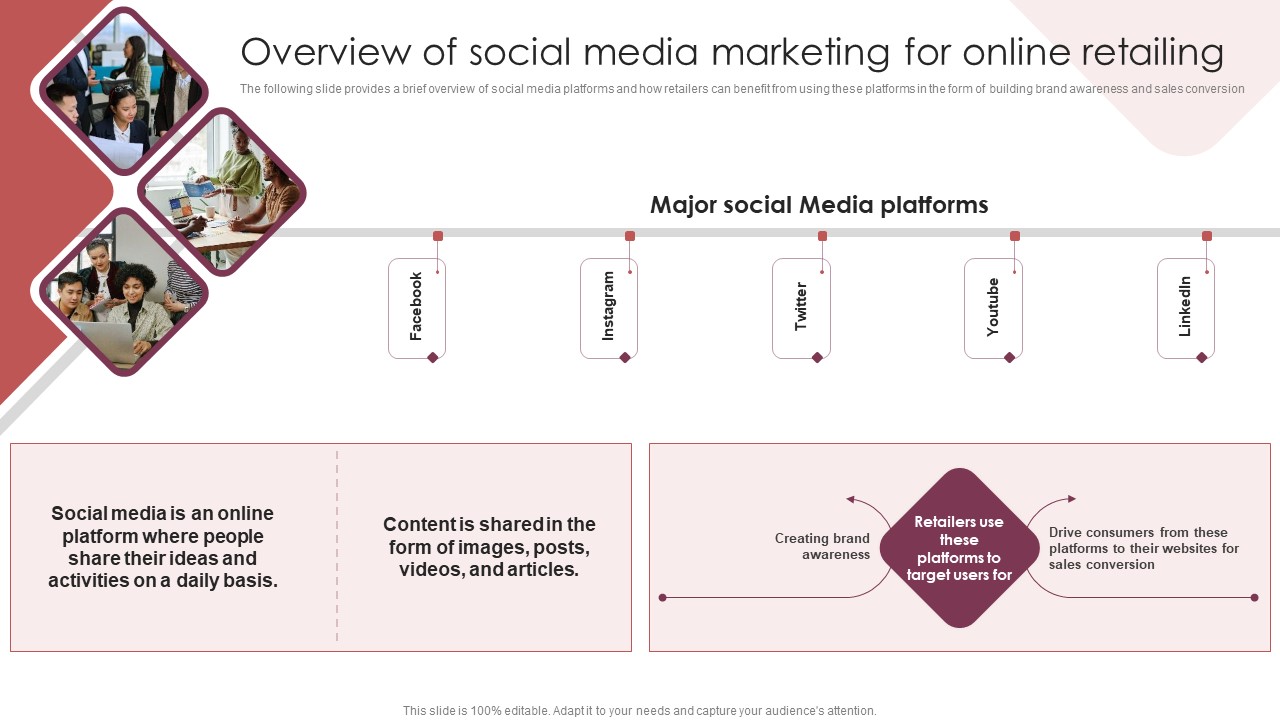 Overview of social media marketing for online retailing

The following slide provides a brief overview of social media platforms and how retailers can benefit from using these platforms in the form of building brand awareness and sales conversion

Major social Media platforms

Facebook

Instagram

Twitter

Youtube

LinkedIn

Social media is an online platform where people share their ideas and activities on a daily basis.

Content is shared in the form of images, posts, videos, and articles.

Creating brand awareness

Retailers use these platforms to target users for

Drive consumers from these platforms to their websites for sales conversion

This slide is 100% editable. Adapt it to your needs and capture your audience's attention.